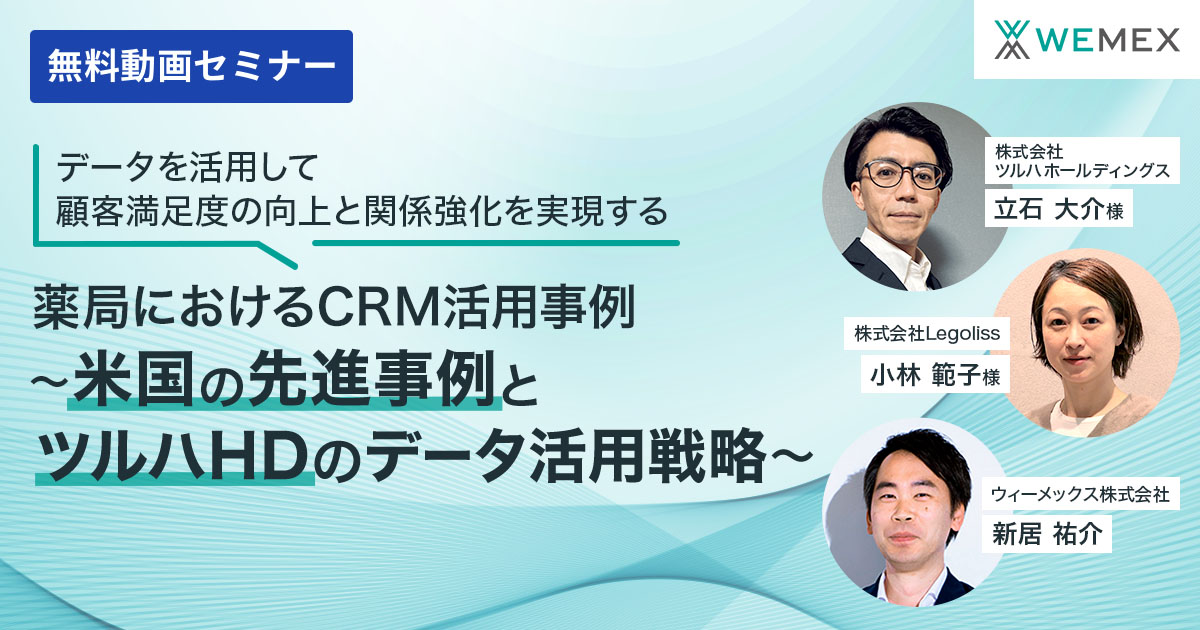 無料動画セミナー

WEMEX

データを活用して
顧客満足度の向上と関係強化を実現する

薬局におけるCRM活用事例
~米国の先進事例と
ツルハHDのデータ活用戦略~

株式会社
ツルハホールディングス
立石 大介様

株式会社Legoliss
小林 範子様

ウィーメックス株式会社
新居 祐介